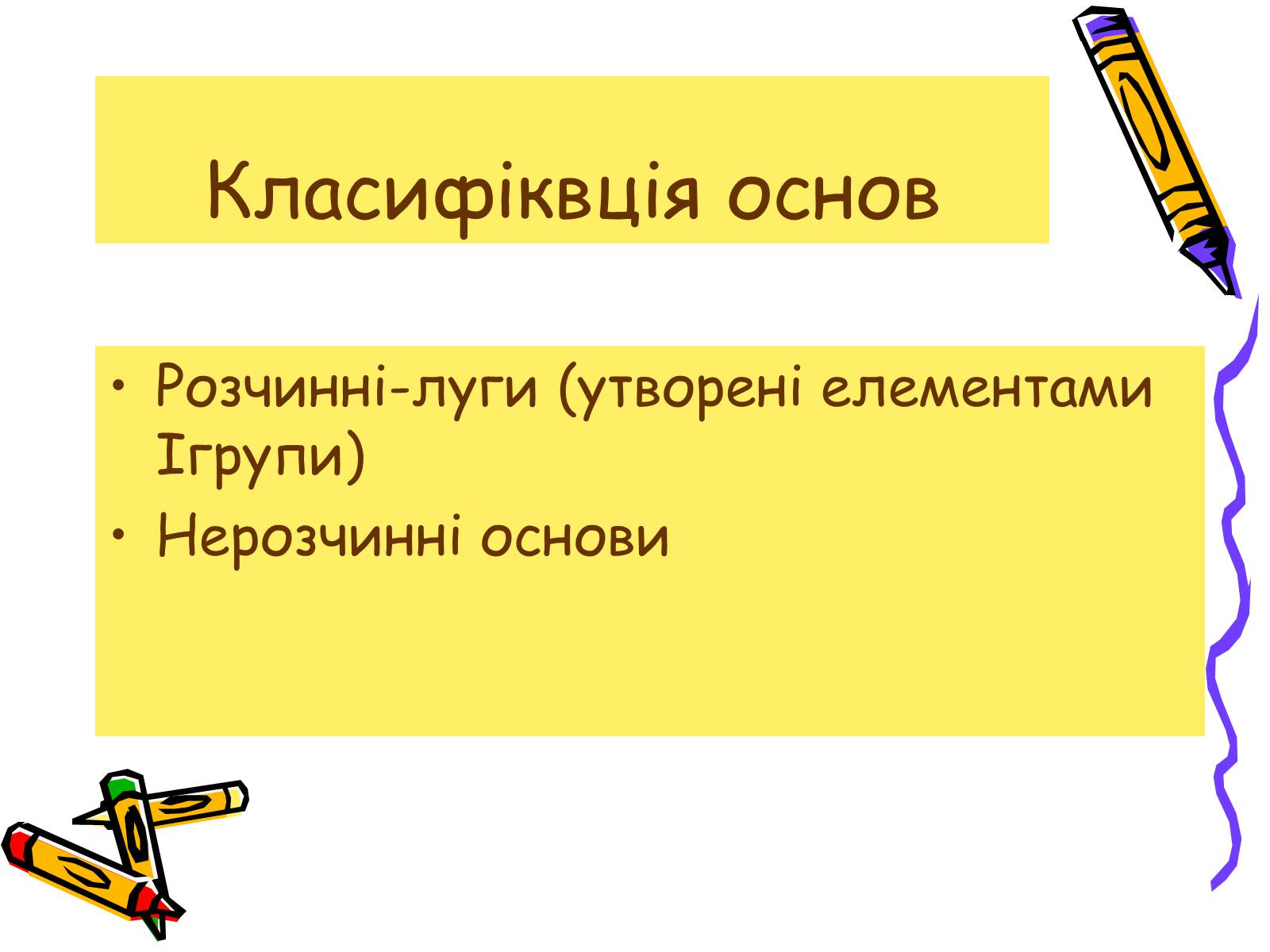 Класифіквція основ

• Розчинні-луги (утворені елементами Ігрупи)
• Нерозчинні основи